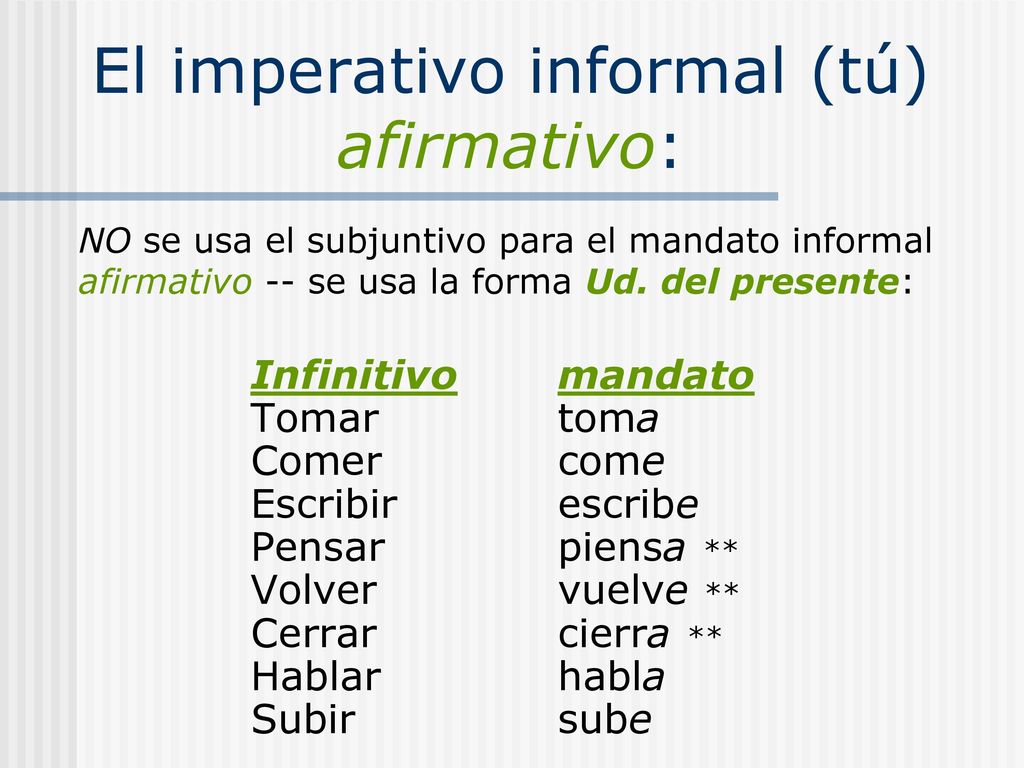 El imperativo informal (tú) afirmativo:

NO se usa el subjuntivo para el mandato informal afirmativo -- se usa la forma Ud. del presente:

| Infinitivo | mandato |
|---|---|
| Tomar | toma |
| Comer | come |
| Escribir | escribe |
| Pensar | piensa ** |
| Volver | vuelve ** |
| Cerrar | cierra ** |
| Hablar | habla |
| Subir | sube |